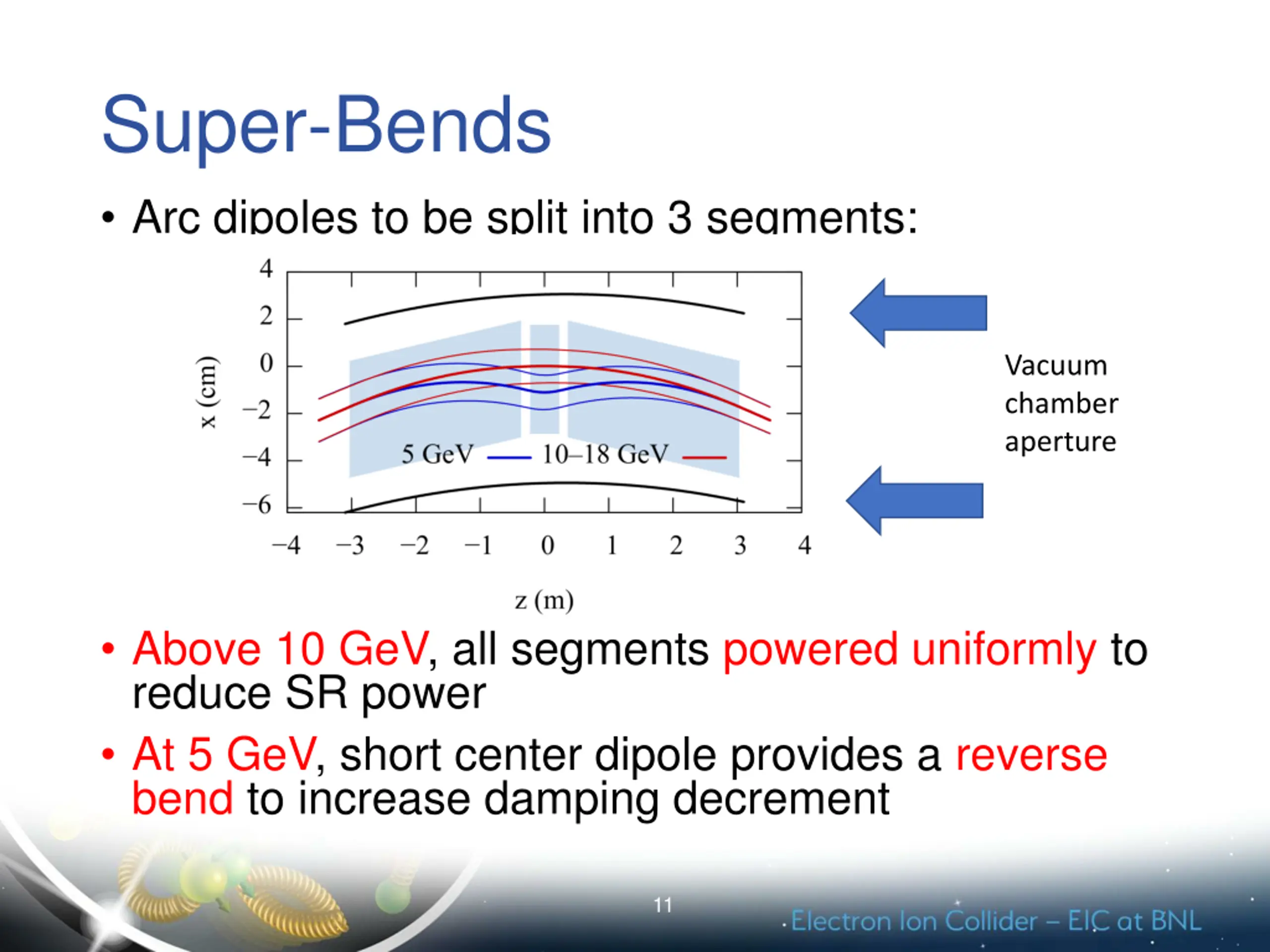 Super-Bends

• Arc dipoles to be split into 3 segments:

4
2
0
−2
−4
−6
x (cm)
5 GeV
10–18 GeV
−4 −3 −2 −1 0 1 2 3 4
z (m)

Vacuum chamber aperture

• Above 10 GeV, all segments powered uniformly to reduce SR power

• At 5 GeV, short center dipole provides a reverse bend to increase damping decrement

11

Electron Ion Collider – EIC at BNL